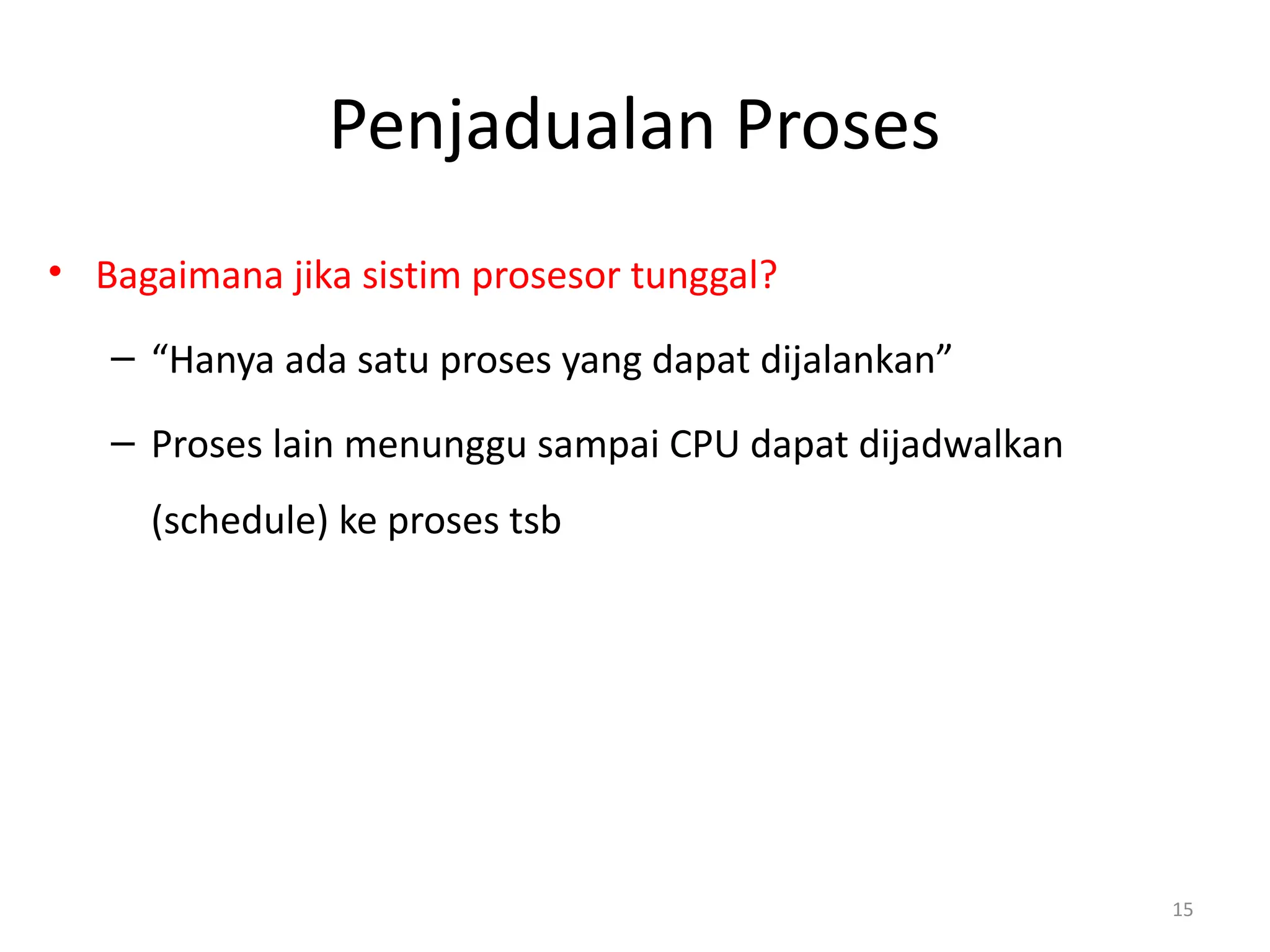 Penjadualan Proses

• Bagaimana jika sistim prosesor tunggal?

– “Hanya ada satu proses yang dapat dijalankan”

– Proses lain menunggu sampai CPU dapat dijadwalkan (schedule) ke proses tsb

15